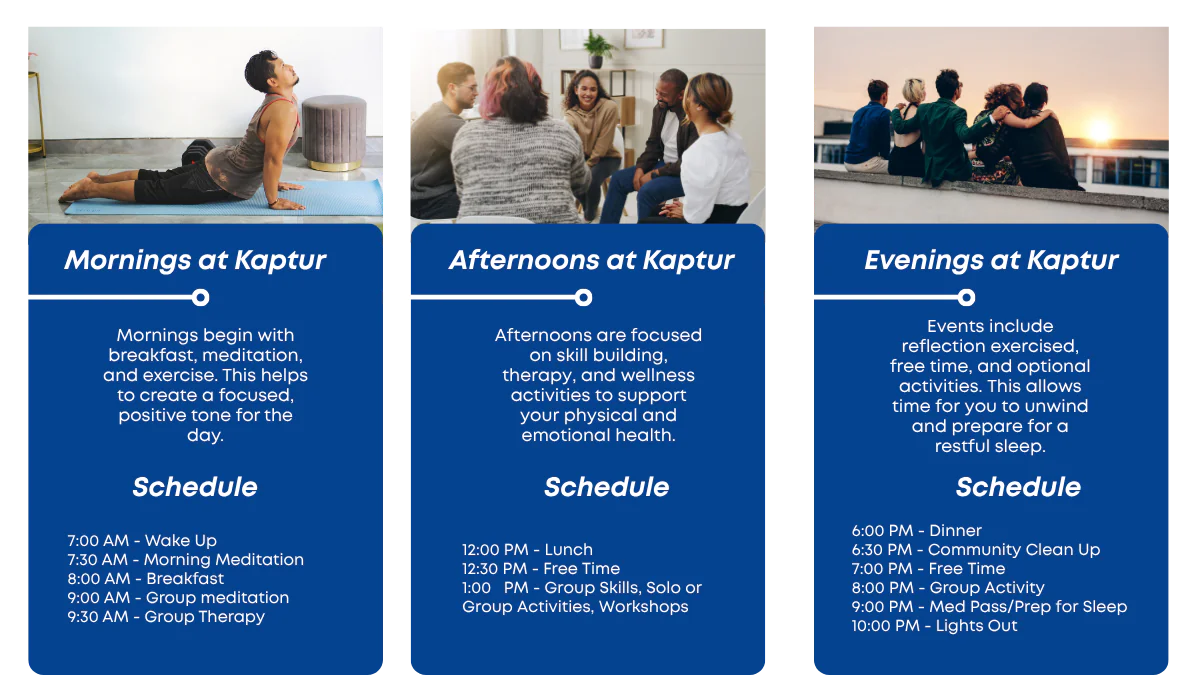 Mornings at Kaptur

Mornings begin with breakfast, meditation, and exercise. This helps to create a focused, positive tone for the day.

Schedule

7:00 AM - Wake Up
7:30 AM - Morning Meditation
8:00 AM - Breakfast
9:00 AM - Group meditation
9:30 AM - Group Therapy

Afternoons at Kaptur

Afternoons are focused on skill building, therapy, and wellness activities to support your physical and emotional health.

Schedule

12:00 PM - Lunch
12:30 PM - Free Time
1:00 PM - Group Skills, Solo or Group Activities, Workshops

Evenings at Kaptur

Events include reflection exercised, free time, and optional activities. This allows time for you to unwind and prepare for a restful sleep.

Schedule

6:00 PM - Dinner
6:30 PM - Community Clean Up
7:00 PM - Free Time
8:00 PM - Group Activity
9:00 PM - Med Pass/Prep for Sleep
10:00 PM - Lights Out